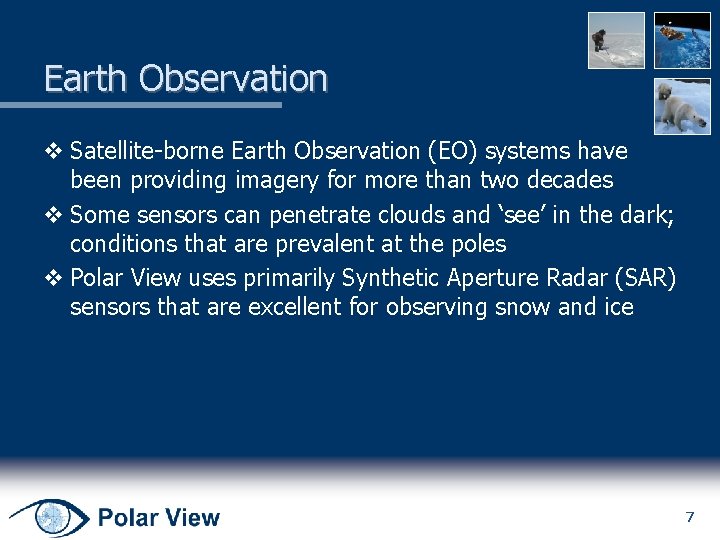 Earth Observation

❖ Satellite-borne Earth Observation (EO) systems have been providing imagery for more than two decades

❖ Some sensors can penetrate clouds and ‘see’ in the dark; conditions that are prevalent at the poles

❖ Polar View uses primarily Synthetic Aperture Radar (SAR) sensors that are excellent for observing snow and ice

Polar View

7